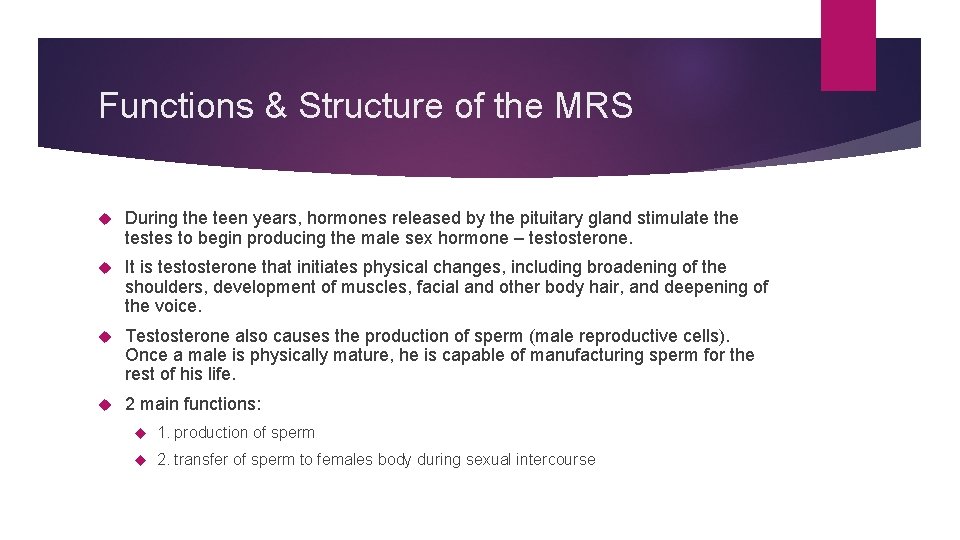 Functions & Structure of the MRS

During the teen years, hormones released by the pituitary gland stimulate the testes to begin producing the male sex hormone – testosterone.

It is testosterone that initiates physical changes, including broadening of the shoulders, development of muscles, facial and other body hair, and deepening of the voice.

Testosterone also causes the production of sperm (male reproductive cells). Once a male is physically mature, he is capable of manufacturing sperm for the rest of his life.

2 main functions:

1. production of sperm

2. transfer of sperm to females body during sexual intercourse